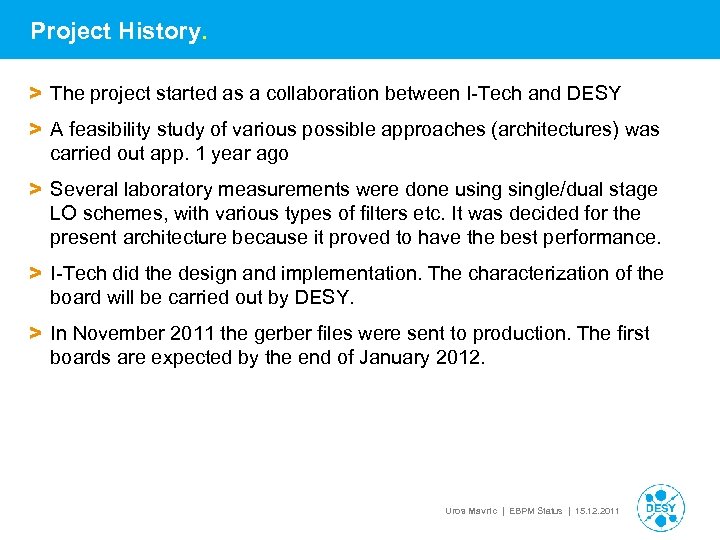 Project History.

> The project started as a collaboration between I-Tech and DESY

> A feasibility study of various possible approaches (architectures) was carried out app. 1 year ago

> Several laboratory measurements were done using single/dual stage LO schemes, with various types of filters etc. It was decided for the present architecture because it proved to have the best performance.

> I-Tech did the design and implementation. The characterization of the board will be carried out by DESY.

> In November 2011 the gerber files were sent to production. The first boards are expected by the end of January 2012.

Uros Mavric | EBPM Status | 15.12.2011

DESY